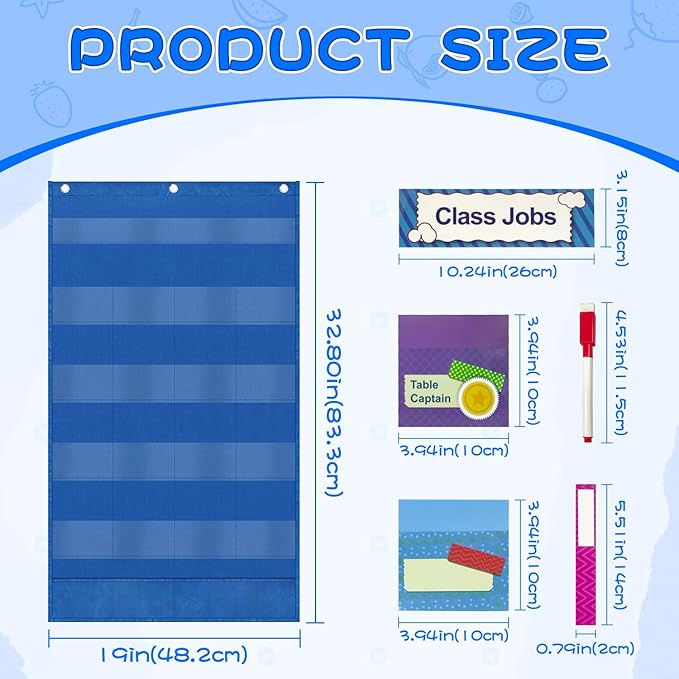 PRODUCT SIZE

32.80in(83.3cm)

19in(48.2cm)

Class Jobs

3.15in(8cm)

10.24in(26cm)

Table Captain

3.94in(10cm)

3.94in(10cm)

4.53in(11.5cm)

3.94in(10cm)

3.94in(10cm)

5.51in(14cm)

0.79in(2cm)